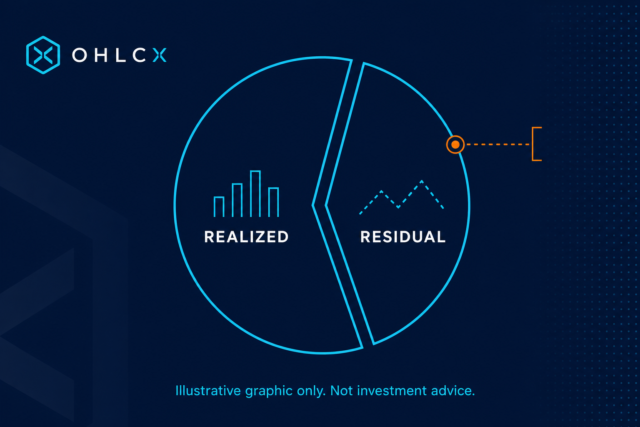 OHLCX

REALIZED

RESIDUAL

Illustrative graphic only. Not investment advice.